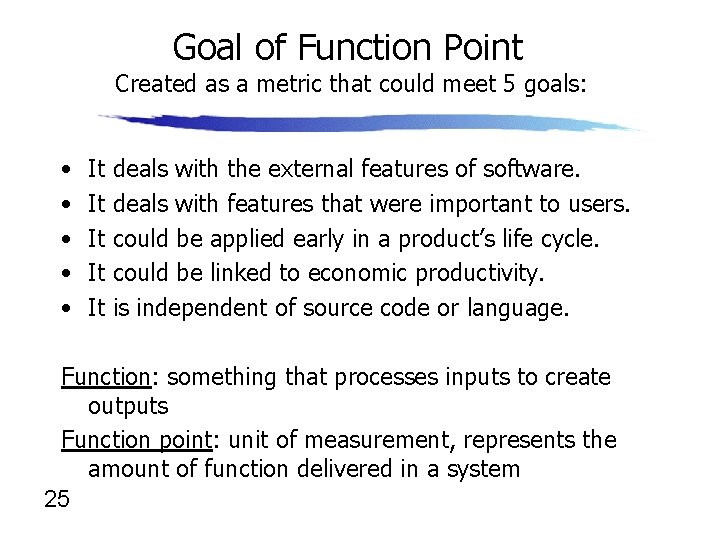 Goal of Function Point
Created as a metric that could meet 5 goals:

• It deals with the external features of software.
• It deals with features that were important to users.
• It could be applied early in a product's life cycle.
• It could be linked to economic productivity.
• It is independent of source code or language.

Function: something that processes inputs to create outputs

Function point: unit of measurement, represents the amount of function delivered in a system

25